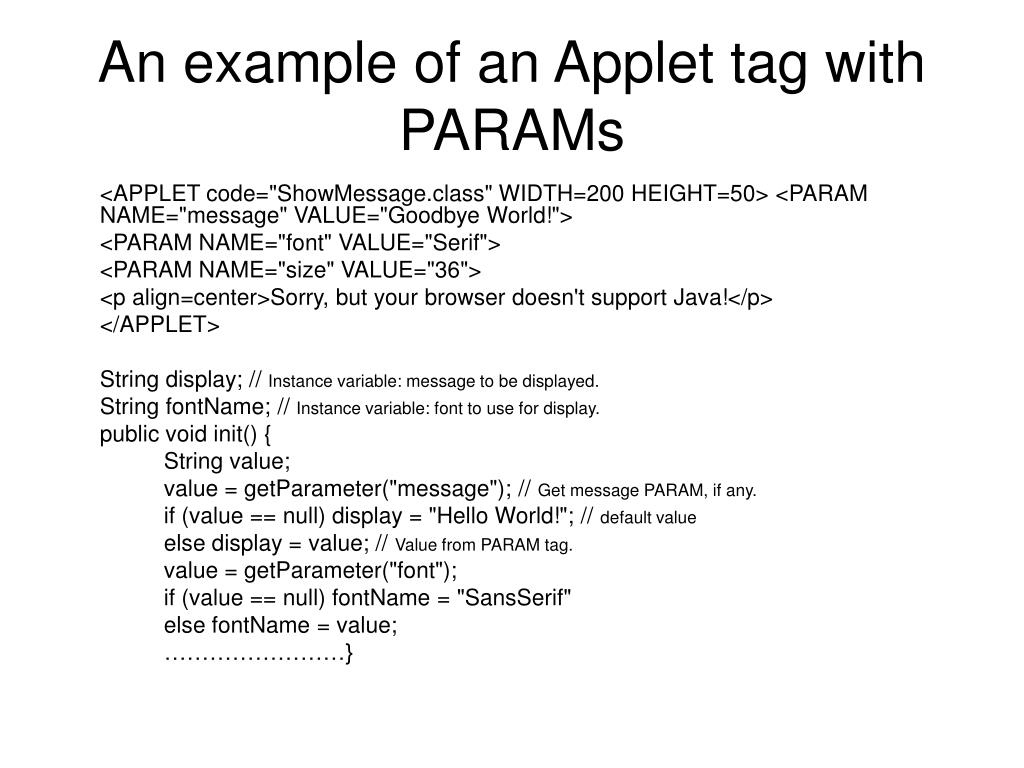 An example of an Applet tag with PARAMs

<APPLET code="ShowMessage.class" WIDTH=200 HEIGHT=50> <PARAM NAME="message" VALUE="Goodbye World!">
<PARAM NAME="font" VALUE="Serif">
<PARAM NAME="size" VALUE="36">
<p align=center>Sorry, but your browser doesn't support Java!</p>
</APPLET>

String display; // Instance variable: message to be displayed.
String fontName; // Instance variable: font to use for display.
public void init() {
String value;
value = getParameter("message"); // Get message PARAM, if any.
if (value == null) display = "Hello World!"; // default value
else display = value; // Value from PARAM tag.
value = getParameter("font");
if (value == null) fontName = "SansSerif"
else fontName = value;
……………………}